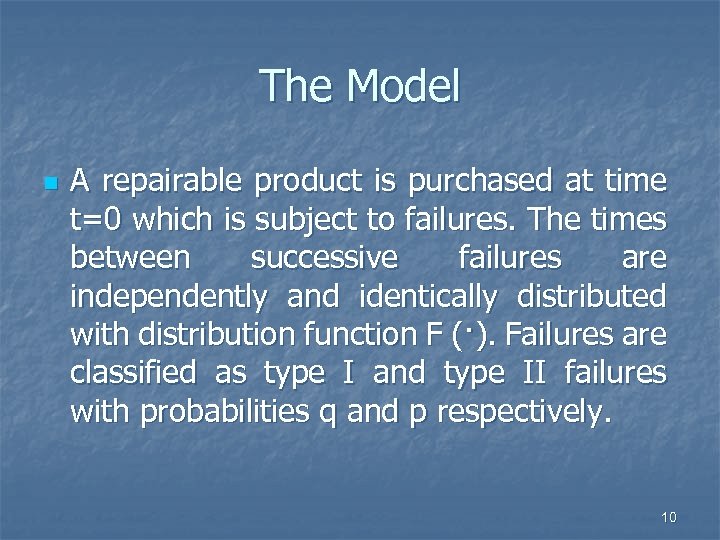 The Model

A repairable product is purchased at time t=0 which is subject to failures. The times between successive failures are independently and identically distributed with distribution function F (·). Failures are classified as type I and type II failures with probabilities q and p respectively.

10